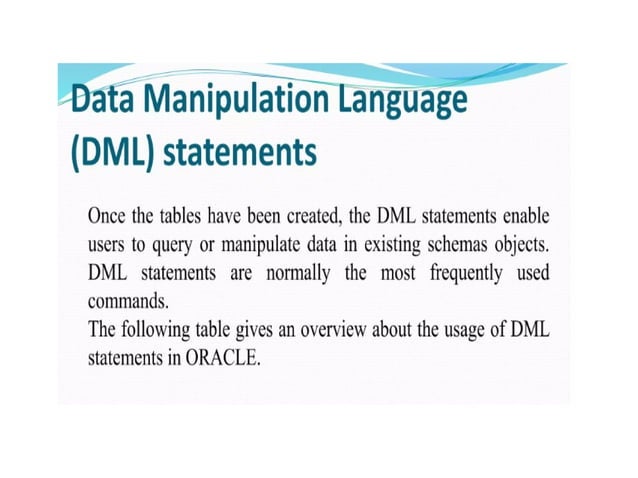 Data Manipulation Language (DML) statements

Once the tables have been created, the DML statements enable users to query or manipulate data in existing schemas objects. DML statements are normally the most frequently used commands.
The following table gives an overview about the usage of DML statements in ORACLE.